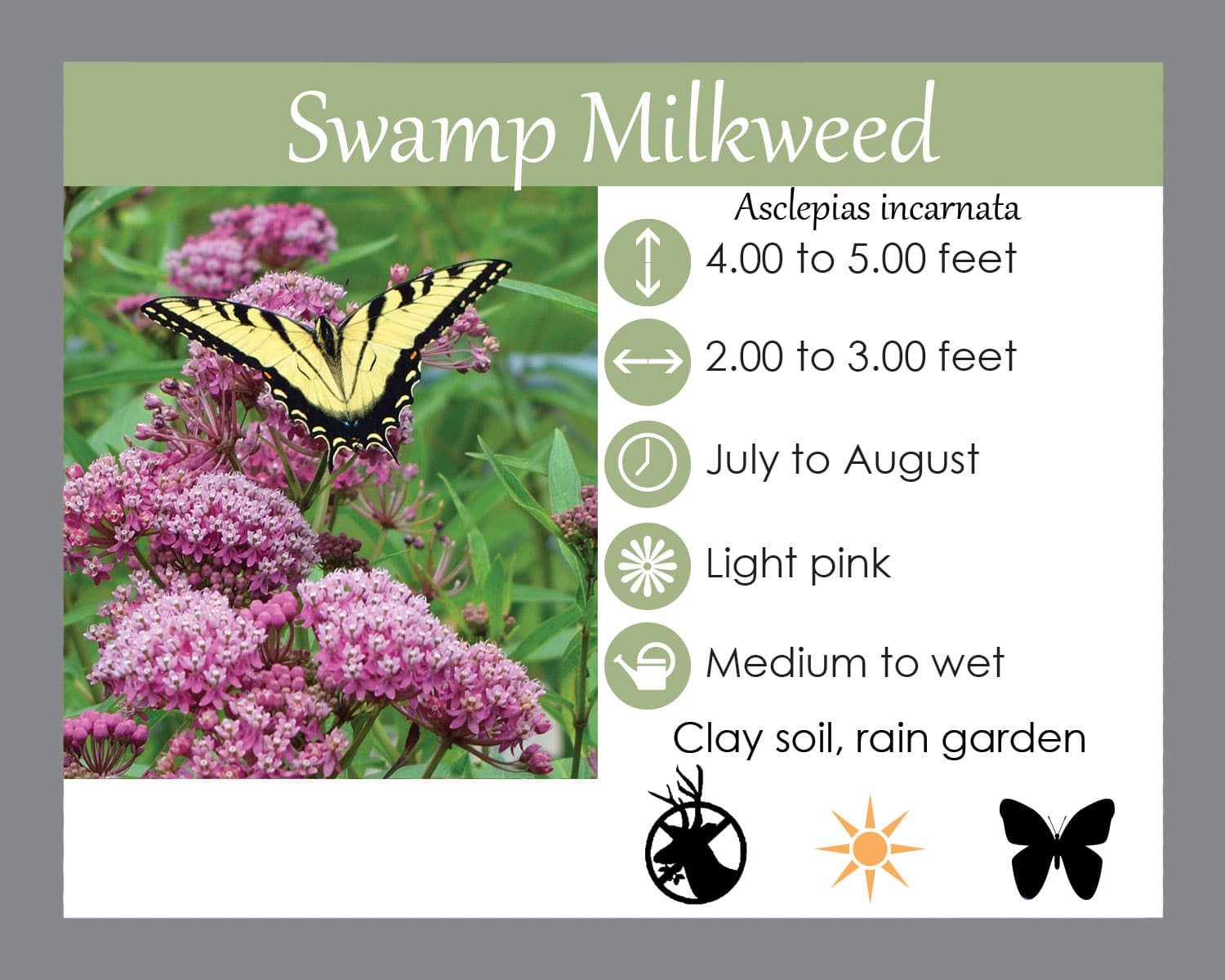 Swamp Milkweed

Asclepias incarnata

4.00 to 5.00 feet

2.00 to 3.00 feet

July to August

Light pink

Medium to wet

Clay soil, rain garden